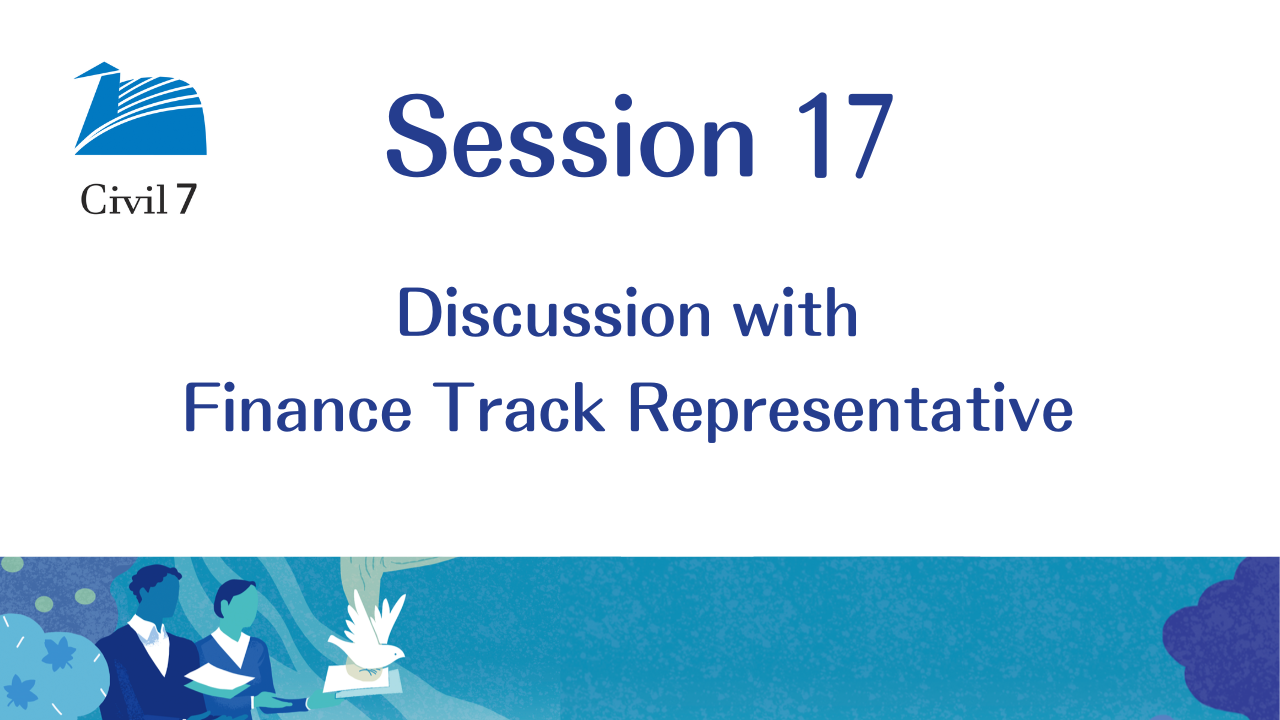 Civil 7

Session 17

Discussion with
Finance Track Representative